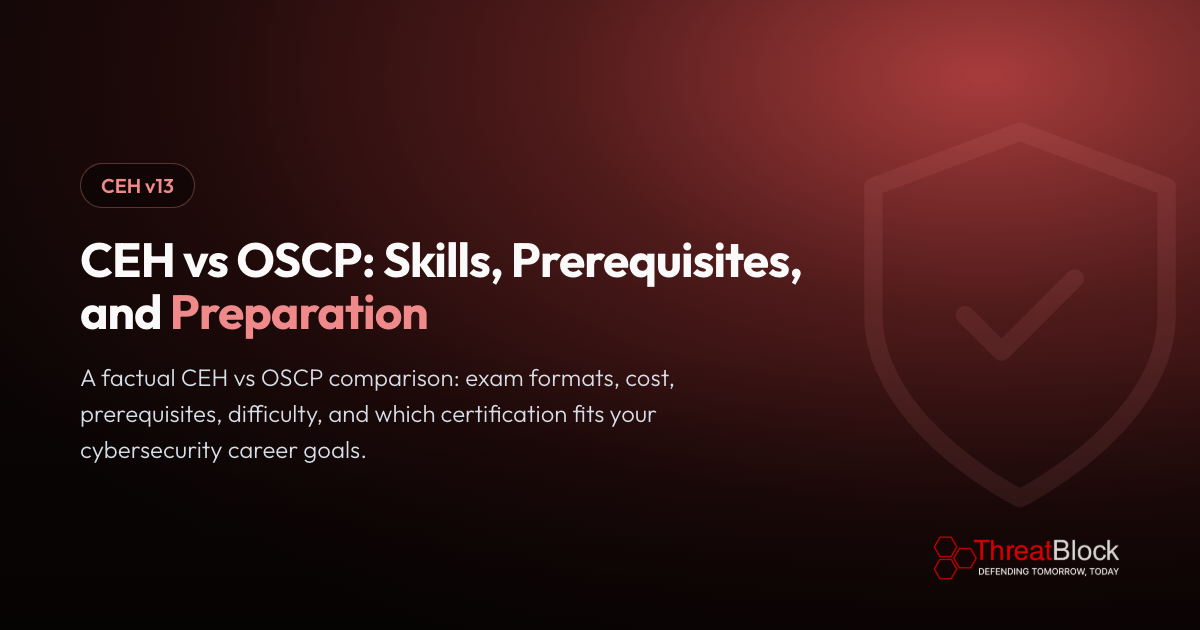 CEH v13

CEH vs OSCP: Skills, Prerequisites, and Preparation

A factual CEH vs OSCP comparison: exam formats, cost, prerequisites, difficulty, and which certification fits your cybersecurity career goals.

ThreatBlock
DEFENDING TOMORROW, TODAY